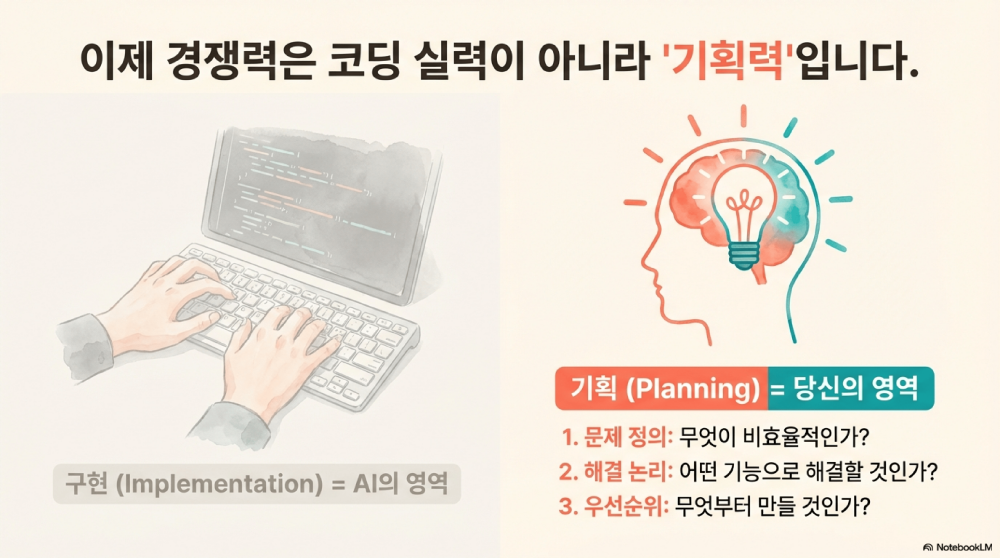 이제 경쟁력은 코딩 실력이 아니라 '기획력'입니다.

구현 (Implementation) = AI의 영역

기획 (Planning) = 당신의 영역

1. 문제 정의: 무엇이 비효율적인가?
2. 해결 논리: 어떤 기능으로 해결할 것인가?
3. 우선순위: 무엇부터 만들 것인가?

NotebookLM